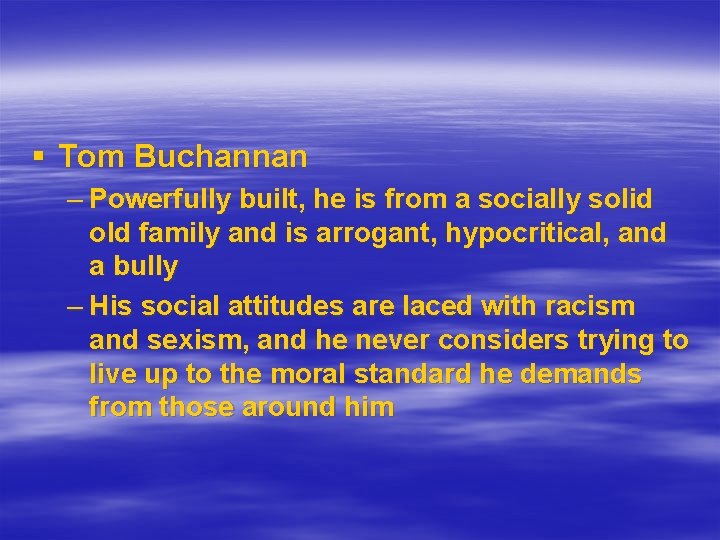 ▪ Tom Buchannan

– Powerfully built, he is from a socially solid old family and is arrogant, hypocritical, and a bully

– His social attitudes are laced with racism and sexism, and he never considers trying to live up to the moral standard he demands from those around him